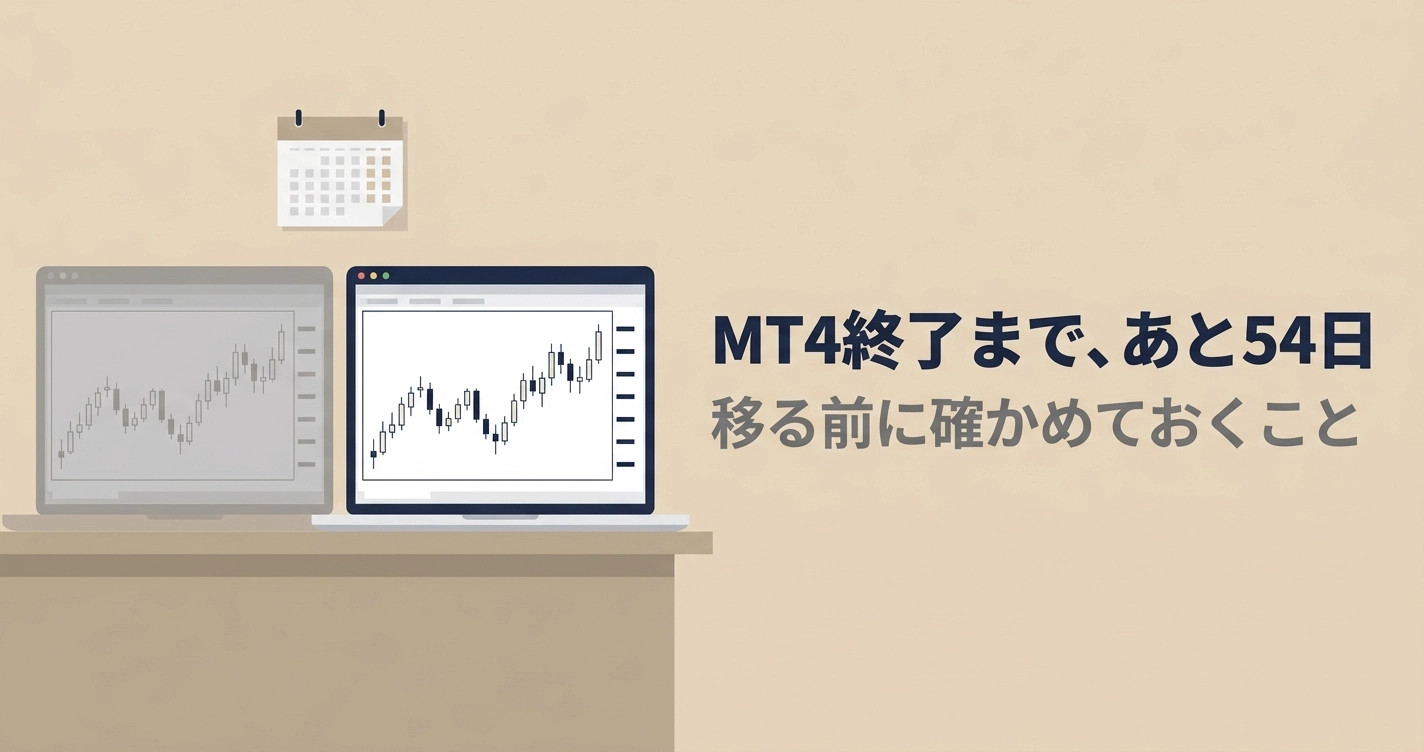 MT4終了まで、あと54日
移る前に確かめておくこと